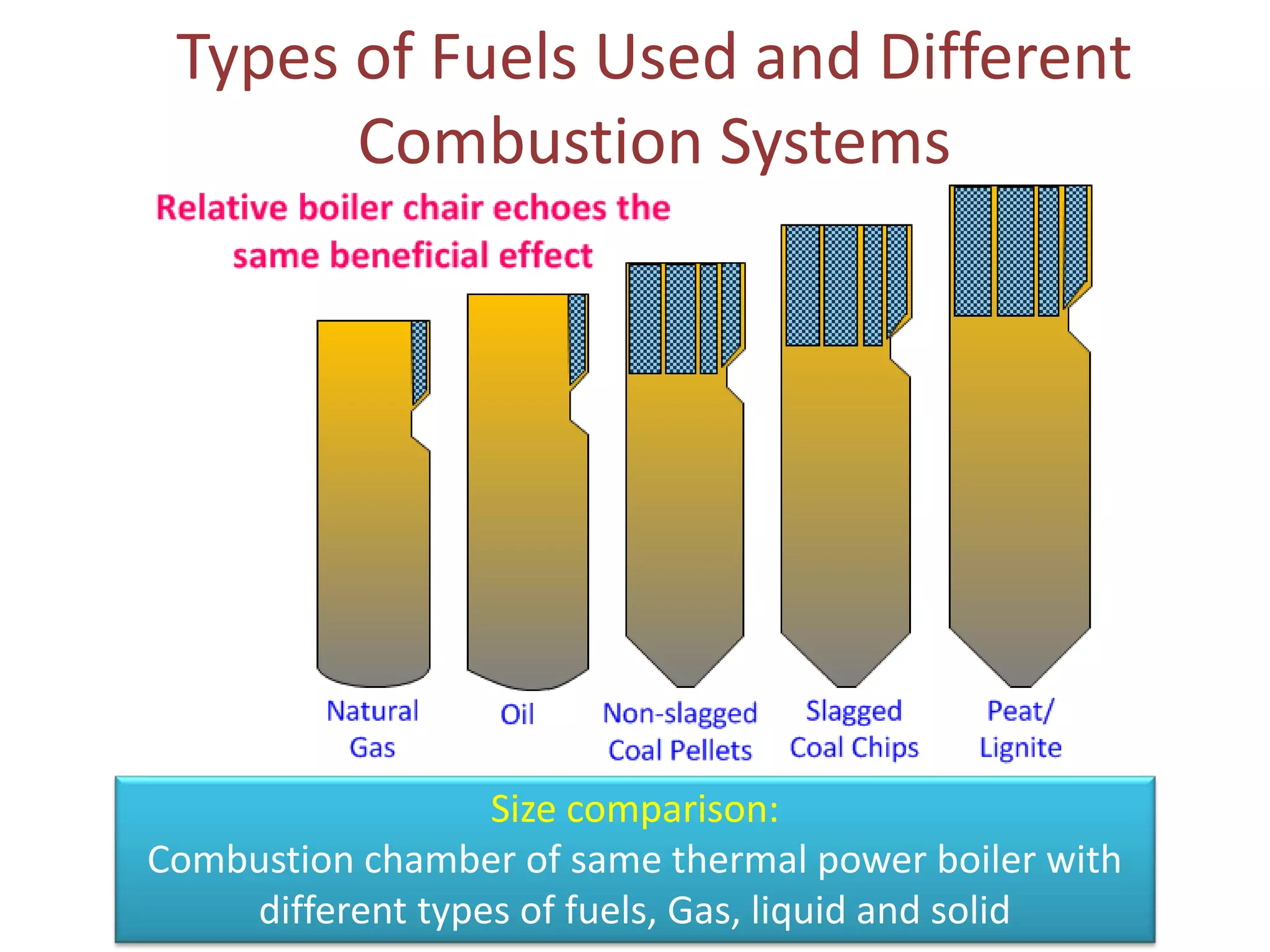 Types of Fuels Used and Different Combustion Systems

Relative boiler chair echoes the same beneficial effect

Natural Gas

Oil

Non-slagged Coal Pellets

Slagged Coal Chips

Peat/ Lignite

Size comparison:
Combustion chamber of same thermal power boiler with different types of fuels, Gas, liquid and solid